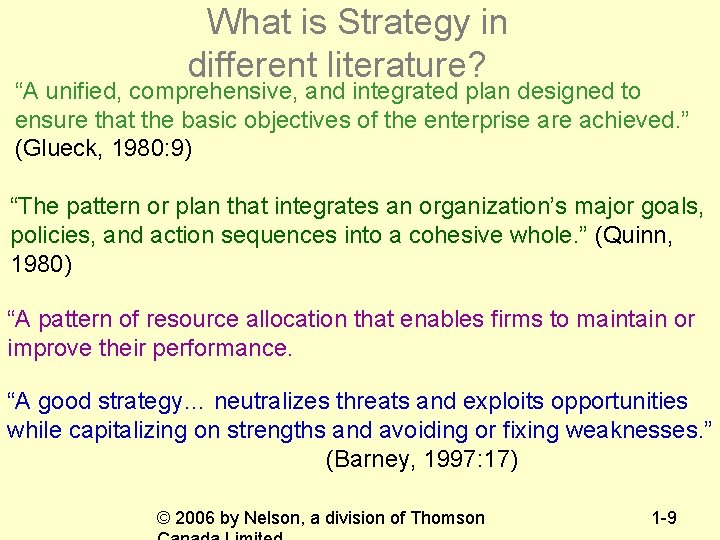 What is Strategy in different literature?

“A unified, comprehensive, and integrated plan designed to ensure that the basic objectives of the enterprise are achieved.” (Glueck, 1980:9)

“The pattern or plan that integrates an organization’s major goals, policies, and action sequences into a cohesive whole.” (Quinn, 1980)

“A pattern of resource allocation that enables firms to maintain or improve their performance.

“A good strategy… neutralizes threats and exploits opportunities while capitalizing on strengths and avoiding or fixing weaknesses.” (Barney, 1997:17)

© 2006 by Nelson, a division of Thomson Canada Limited

1-9